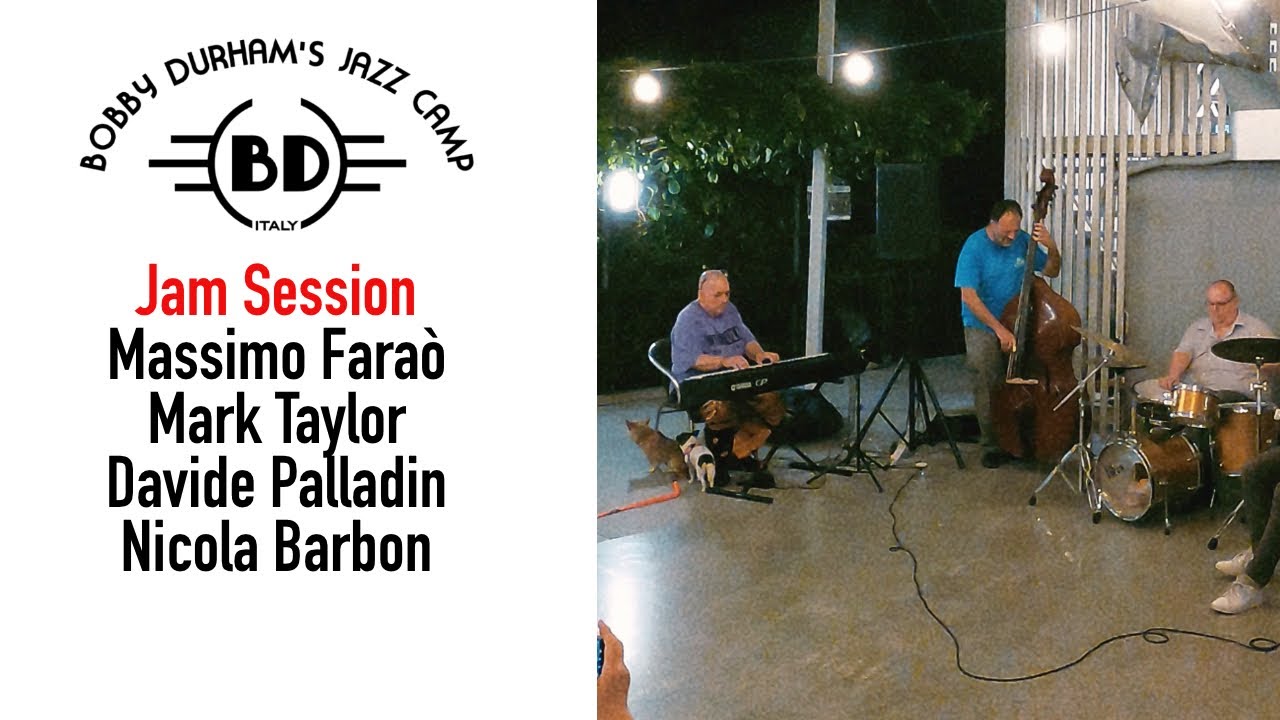 BOBBY DURHAM'S JAZZ CAMP
BD
ITALY

Jam Session
Massimo Faraò
Mark Taylor
Davide Palladin
Nicola Barbon